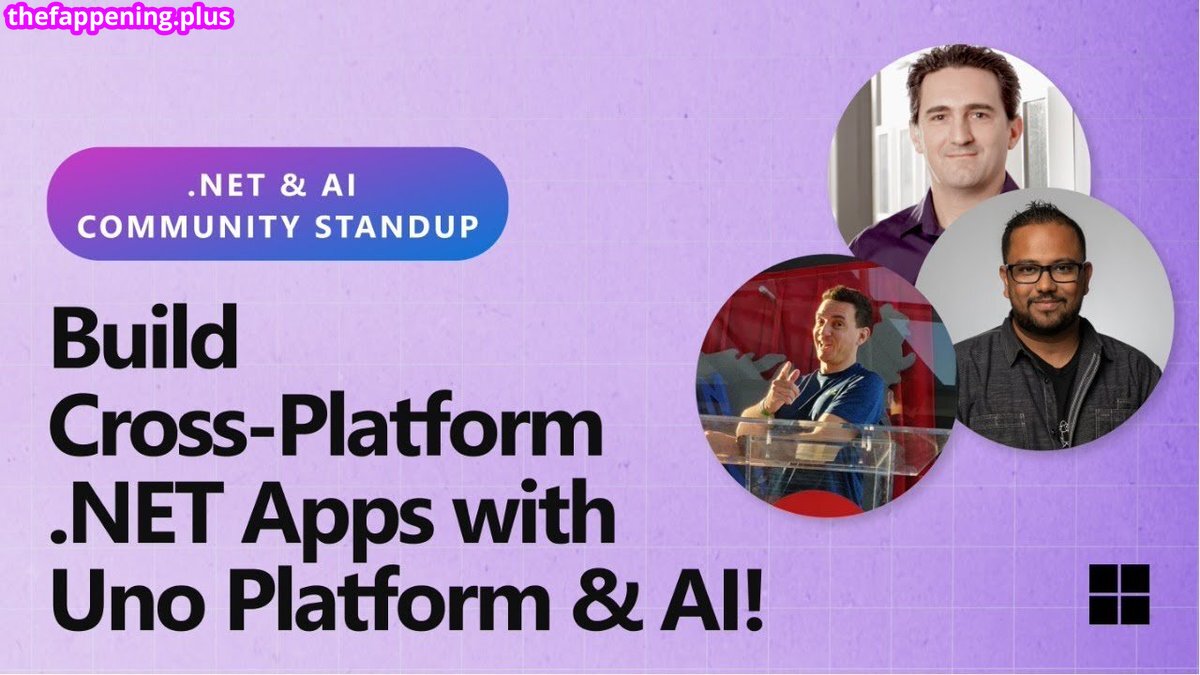 thefappening.plus

.NET & AI
COMMUNITY STANDUP

Build Cross-Platform .NET Apps with Uno Platform & AI!